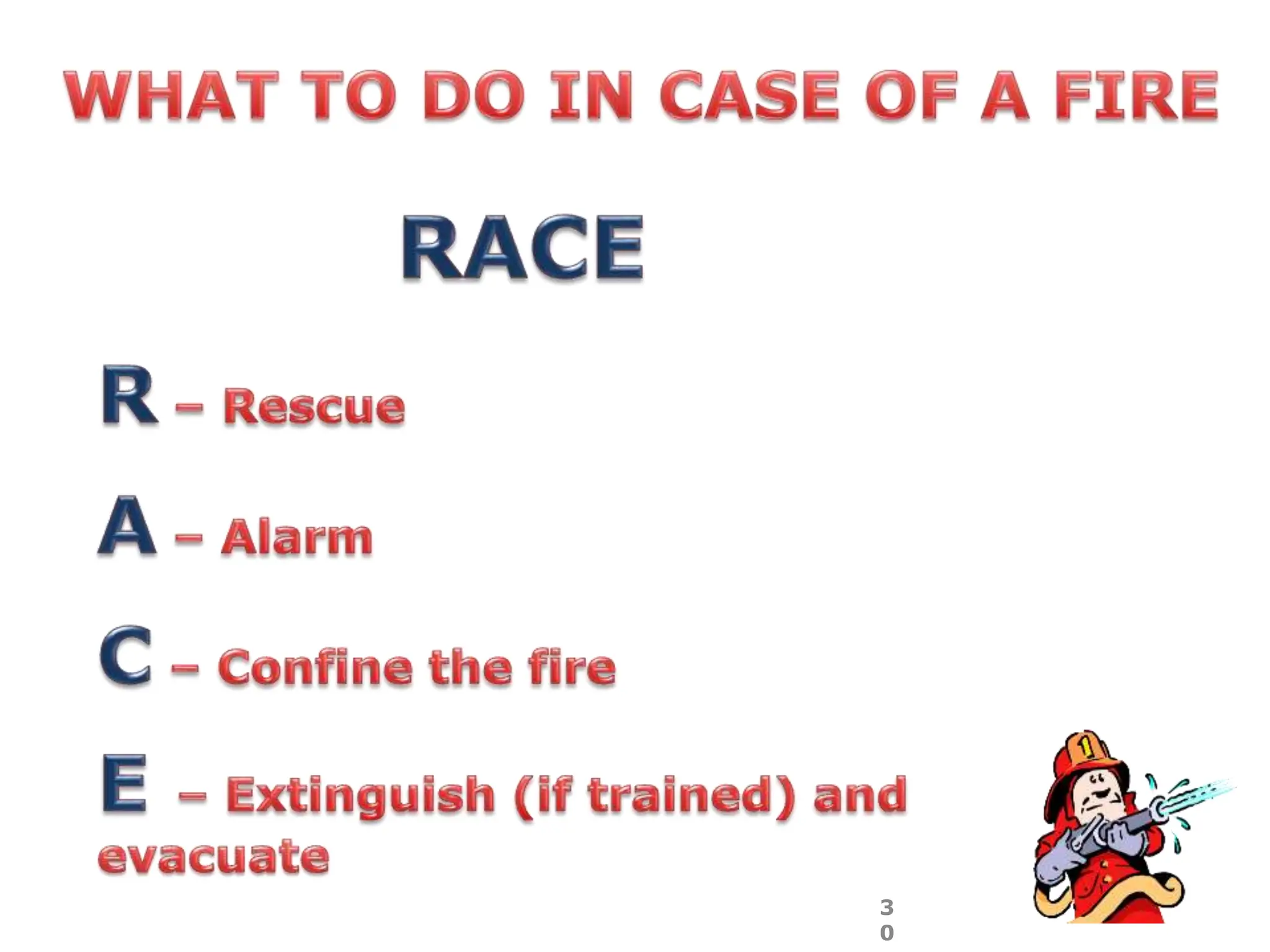 WHAT TO DO IN CASE OF A FIRE

RACE

R – Rescue

A – Alarm

C – Confine the fire

E – Extinguish (if trained) and evacuate

1

30